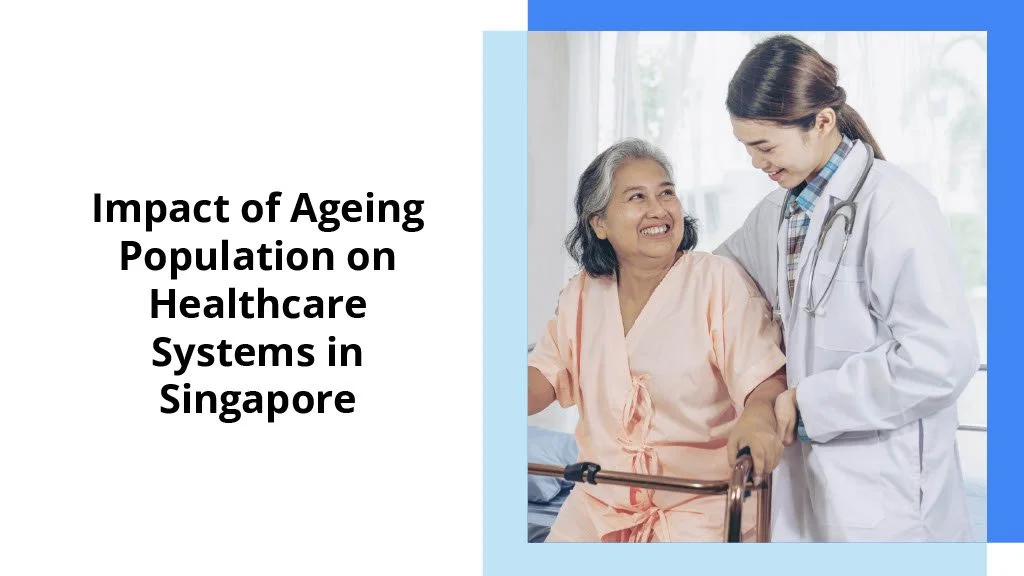 Impact of Ageing Population on Healthcare Systems in Singapore